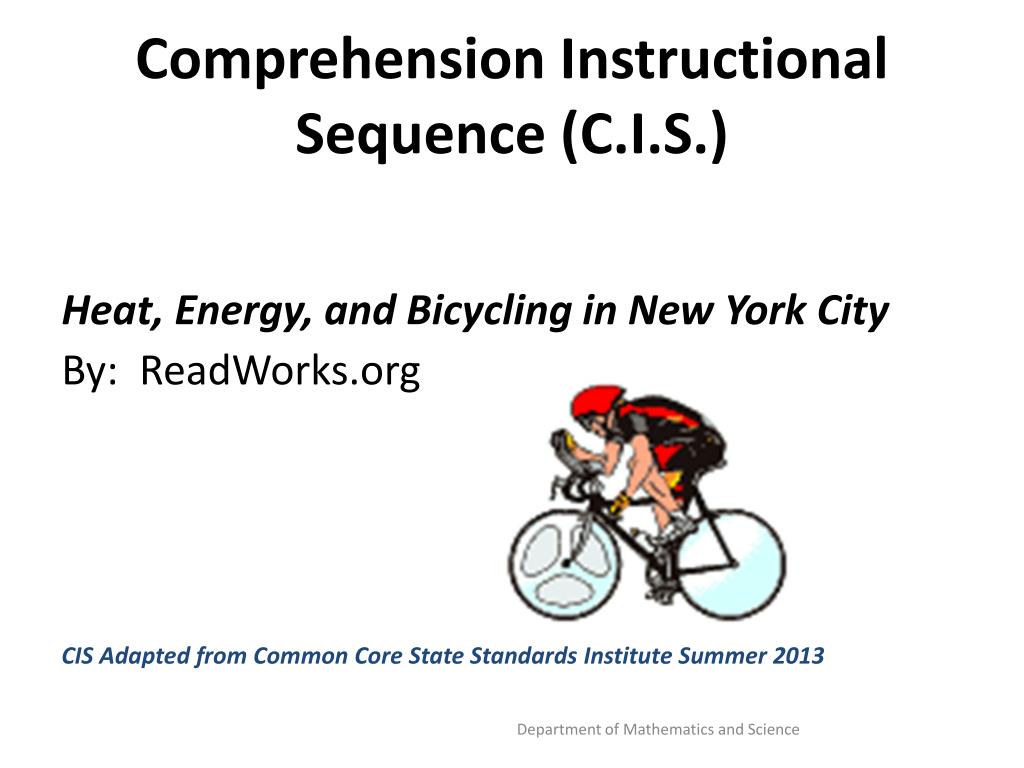 Comprehension Instructional Sequence (C.I.S.)

Heat, Energy, and Bicycling in New York City
By: ReadWorks.org

CIS Adapted from Common Core State Standards Institute Summer 2013

Department of Mathematics and Science